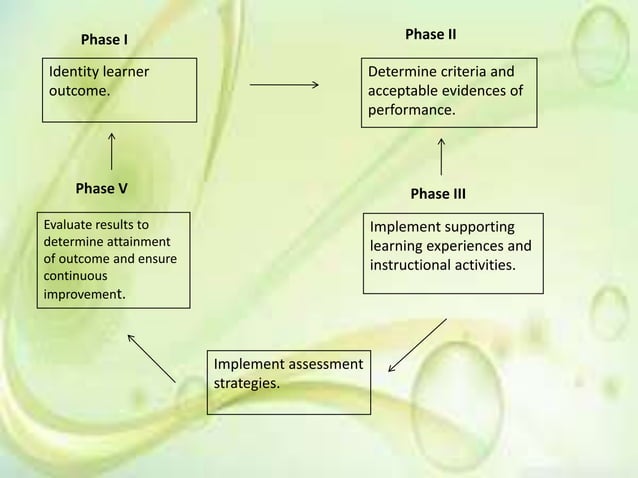 Phase I

Identity learner outcome.

Phase II

Determine criteria and acceptable evidences of performance.

Phase III

Implement supporting learning experiences and instructional activities.

Implement assessment strategies.

Phase V

Evaluate results to determine attainment of outcome and ensure continuous improvement.